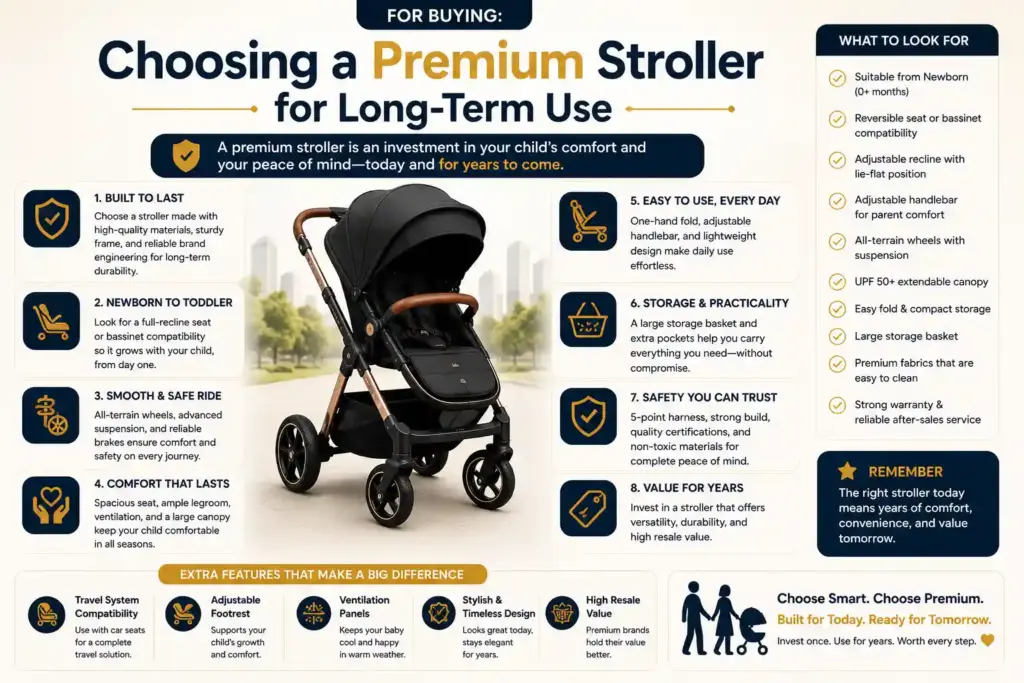 FOR BUYING:

Choosing a Premium Stroller for Long-Term Use

A premium stroller is an investment in your child's comfort and your peace of mind—today and for years to come.

1. BUILT TO LAST
Choose a stroller made with high-quality materials, sturdy frame, and reliable brand engineering for long-term durability.

2. NEWBORN TO TODDLER
Look for a full-recline seat or bassinet compatibility so it grows with your child, from day one.

3. SMOOTH & SAFE RIDE
All-terrain wheels, advanced suspension, and reliable brakes ensure comfort and safety on every journey.

4. COMFORT THAT LASTS
Spacious seat, ample legroom, ventilation, and a large canopy keep your child comfortable in all seasons.

5. EASY TO USE, EVERY DAY
One-hand fold, adjustable handlebar, and lightweight design make daily use effortless.

6. STORAGE & PRACTICALITY
A large storage basket and extra pockets help you carry everything you need—without compromise.

7. SAFETY YOU CAN TRUST
5-point harness, strong build, quality certifications, and non-toxic materials for complete peace of mind.

8. VALUE FOR YEARS
Invest in a stroller that offers versatility, durability, and high resale value.

WHAT TO LOOK FOR
Suitable from Newborn (0+ months)
Reversible seat or bassinet compatibility
Adjustable recline with lie-flat position
Adjustable handlebar for parent comfort
All-terrain wheels with suspension
UPF 50+ extendable canopy
Easy fold & compact storage
Large storage basket
Premium fabrics that are easy to clean
Strong warranty & reliable after-sales service

REMEMBER
The right stroller today means years of comfort, convenience, and value tomorrow.

EXTRA FEATURES THAT MAKE A BIG DIFFERENCE

Travel System Compatibility
Use with car seats for a complete travel solution.

Adjustable Footrest
Supports your child's growth and comfort.

Ventilation Panels
Keeps your baby cool and happy in warm weather.

Stylish & Timeless Design
Looks great today, stays elegant for years.

High Resale Value
Premium brands hold their value better.

Choose Smart. Choose Premium.
Built for Today. Ready for Tomorrow.
Invest once. Use for years. Worth every step.